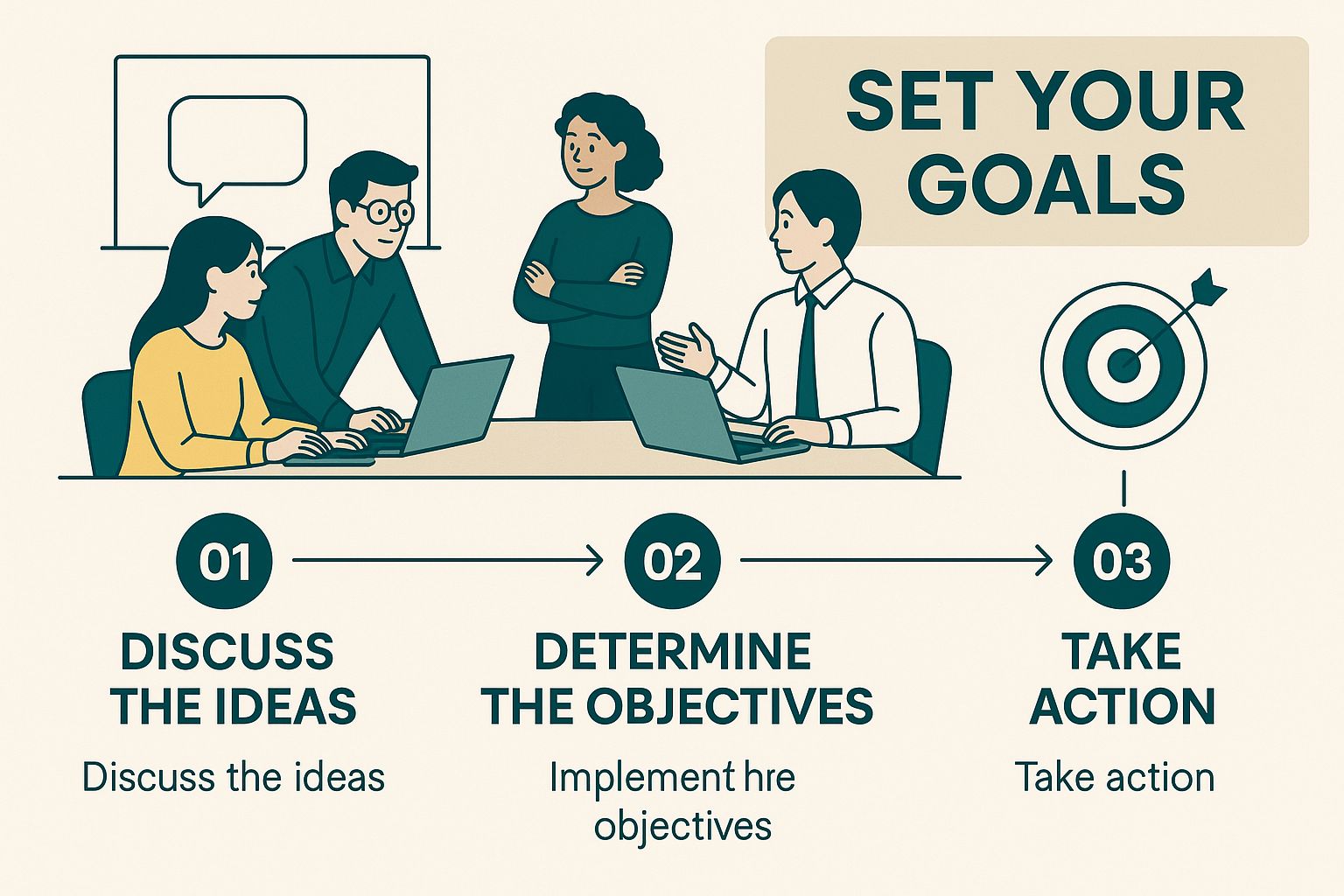 SET YOUR GOALS

01

DISCUSS THE IDEAS

Discuss the ideas

02

DETERMINE THE OBJECTIVES

Implement hre objectives

03

TAKE ACTION

Take action